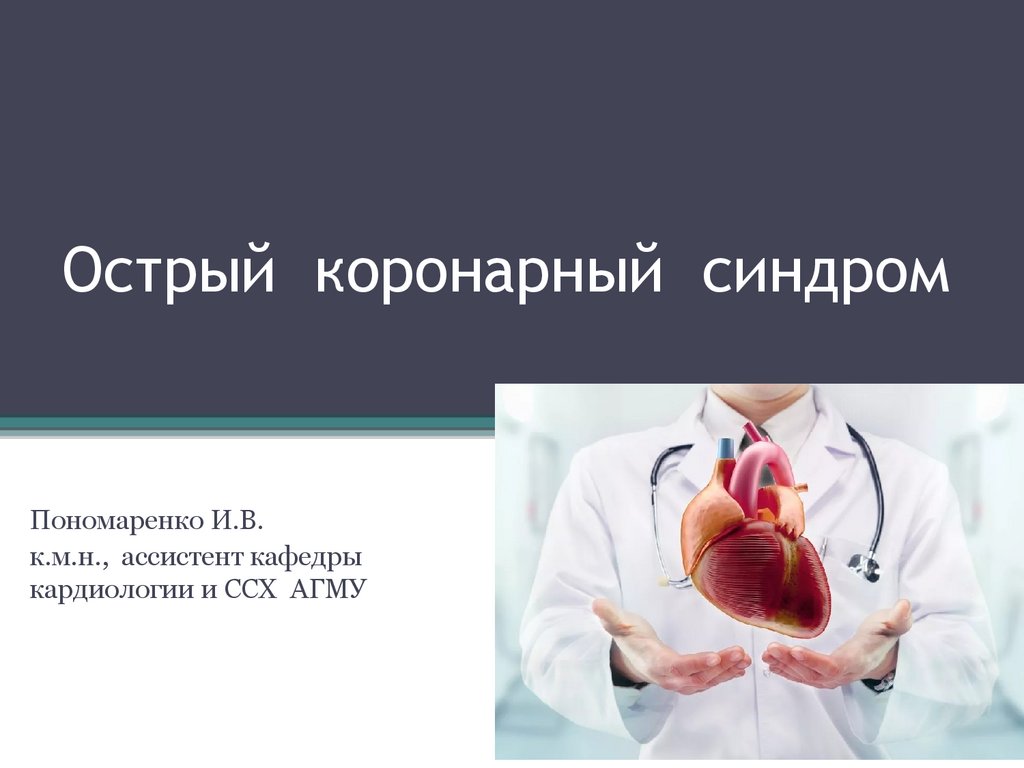 Острый коронарный синдром

Пономаренко И.В.
к.м.н., ассистент кафедры кардиологии и ССХ АГМУ